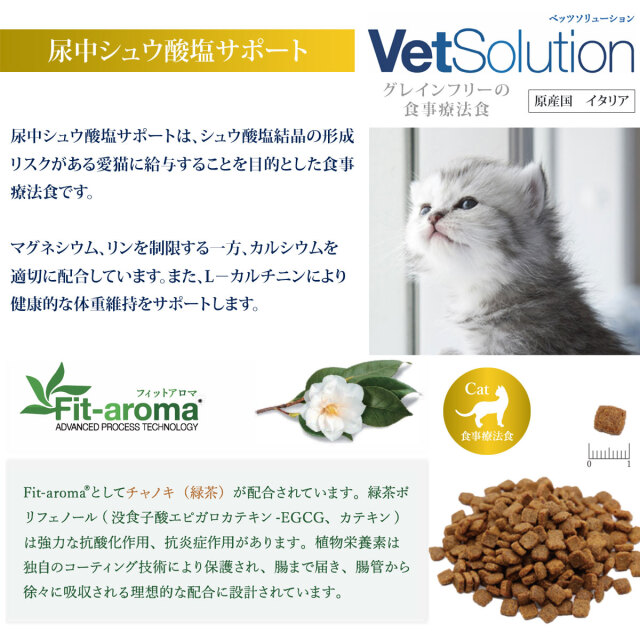 尿中シュウ酸塩サポート

ベッツソリューション
VetSolution
グレインフリーの
食事療法食
原産国　イタリア

尿中シュウ酸塩サポートは、シュウ酸塩結晶の形成リスクがある愛猫に給与することを目的とした食事療法食です。

マグネシウム、リンを制限する一方、カルシウムを適切に配合しています。また、L－カルチニンにより健康的な体重維持をサポートします。

フィットアロマ
Fit-aroma®
ADVANCED PROCESS TECHNOLOGY

Cat
食事療法食

0　1

Fit-aroma®としてチャノキ（緑茶）が配合されています。緑茶ポリフェノール（没食子酸エピガロカテキン -EGCG、カテキン）は強力な抗酸化作用、抗炎症作用があります。植物栄養素は独自のコーティング技術により保護され、腸まで届き、腸管から徐々に吸収される理想的な配合に設計されています。